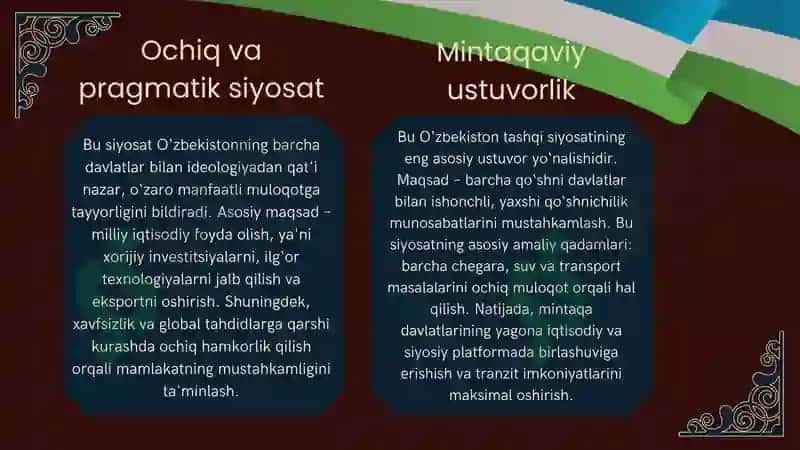 Ochiq va pragmatik siyosat

Bu siyosat O'zbekistonning barcha davlatlar bilan ideologiyadan qat'i nazar, o'zaro manfaatli muloqotga tayyorligini bildiradi. Asosiy maqsad – milliy iqtisodiy foyda olish, ya'ni xorijiy investitsiyalarni, ilg'or texnologiyalarni jalb qilish va eksportni oshirish. Shuningdek, xavfsizlik va global tahdidlarga qarshi kurashda ochiq hamkorlik qilish orqali mamlakatning mustahkamligini ta'minlash.

Mintaqaviy ustuvorlik

Bu O'zbekiston tashqi siyosatining eng asosiy ustuvor yo'nalishidir. Maqsad – barcha qo'shni davlatlar bilan ishonchli, yaxshi qo'shnichilik munosabatlarini mustahkamlash. Bu siyosatning asosiy amaliy qadamlari: barcha chegara, suv va transport masalalarini ochiq muloqot orqali hal qilish. Natijada, mintaqa davlatlarining yagona iqtisodiy va siyosiy platformada birlashuviga erishish va tranzit imkoniyatlarini maksimal oshirish.